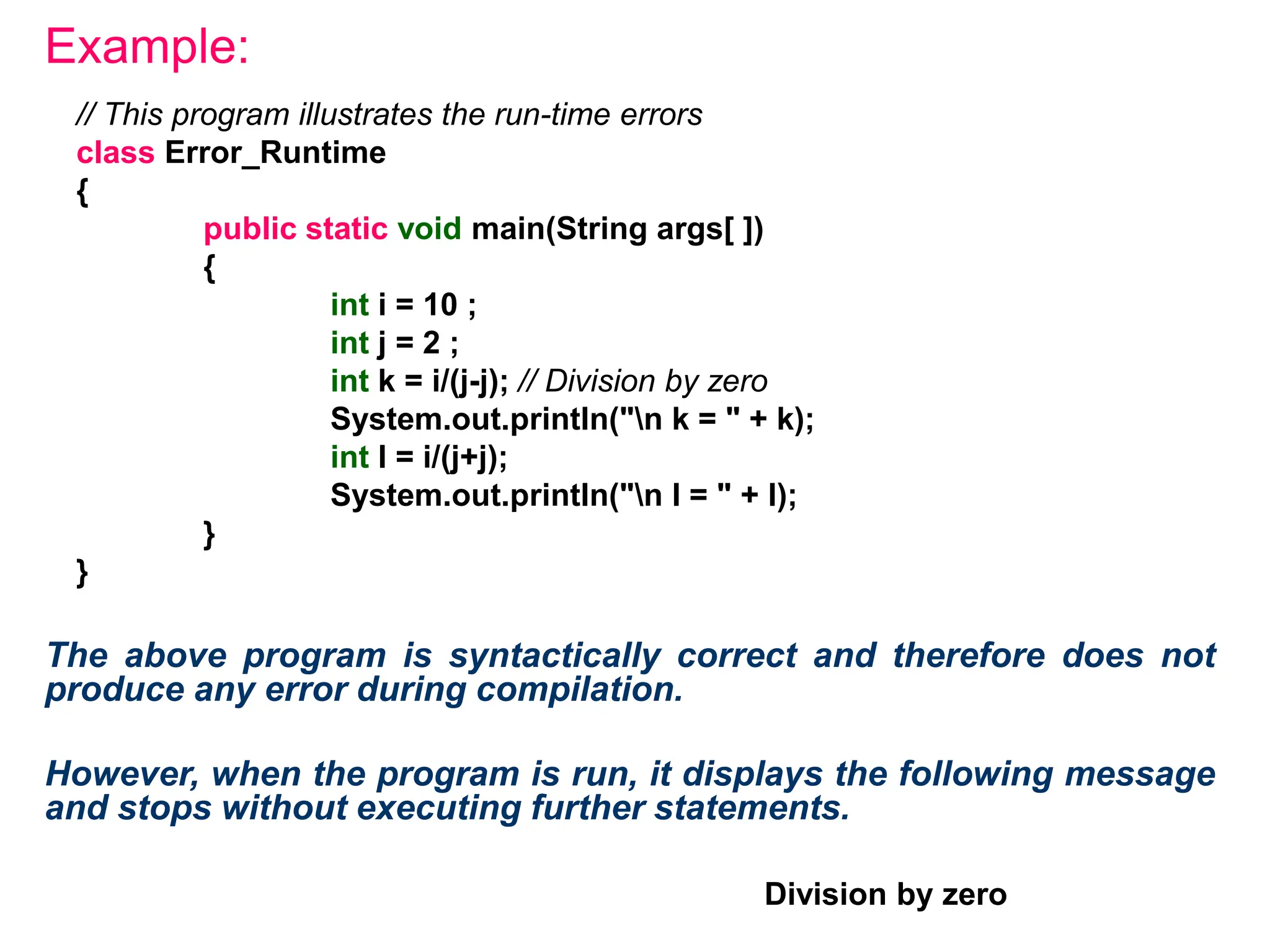 Example:

// This program illustrates the run-time errors
class Error_Runtime
{
public static void main(String args[ ])
{
int i = 10 ;
int j = 2 ;
int k = i/(j-j); // Division by zero
System.out.println("\n k = " + k);
int l = i/(j+j);
System.out.println("\n l = " + l);
}
}

The above program is syntactically correct and therefore does not produce any error during compilation.

However, when the program is run, it displays the following message and stops without executing further statements.

Division by zero